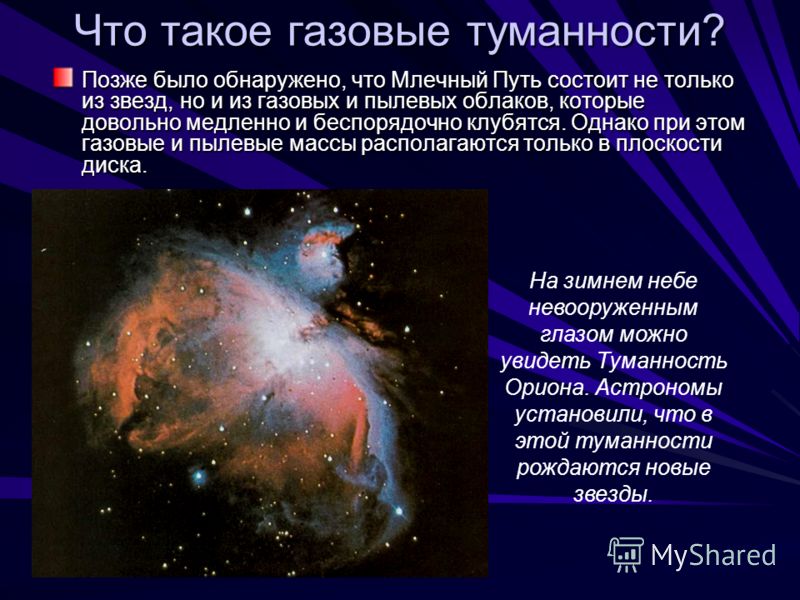 Что такое газовые туманности?

Позже было обнаружено, что Млечный Путь состоит не только из звезд, но и из газовых и пылевых облаков, которые довольно медленно и беспорядочно клубятся. Однако при этом газовые и пылевые массы располагаются только в плоскости диска.

На зимнем небе невооруженным глазом можно увидеть Туманность Ориона. Астрономы установили, что в этой туманности рождаются новые звезды.

MyShared